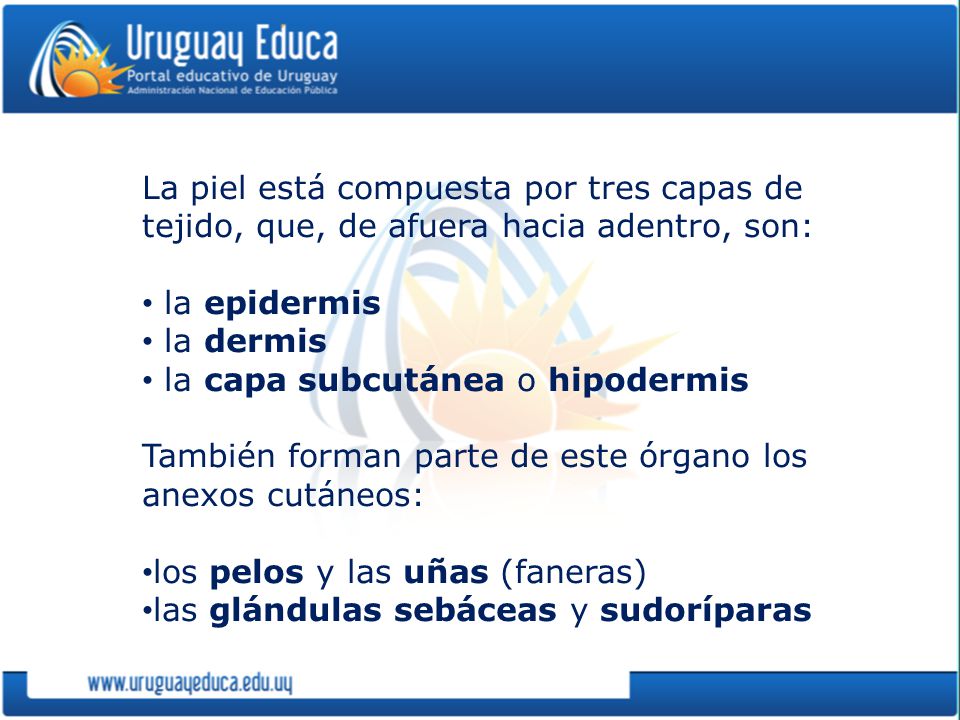 Uruguay Educa
Portal educativo de Uruguay
Administración Nacional de Educación Pública

La piel está compuesta por tres capas de tejido, que, de afuera hacia adentro, son:

• la epidermis
• la dermis
• la capa subcutánea o hipodermis

También forman parte de este órgano los anexos cutáneos:

•los pelos y las uñas (faneras)
•las glándulas sebáceas y sudoríparas

www.uruguayeduca.edu.uy